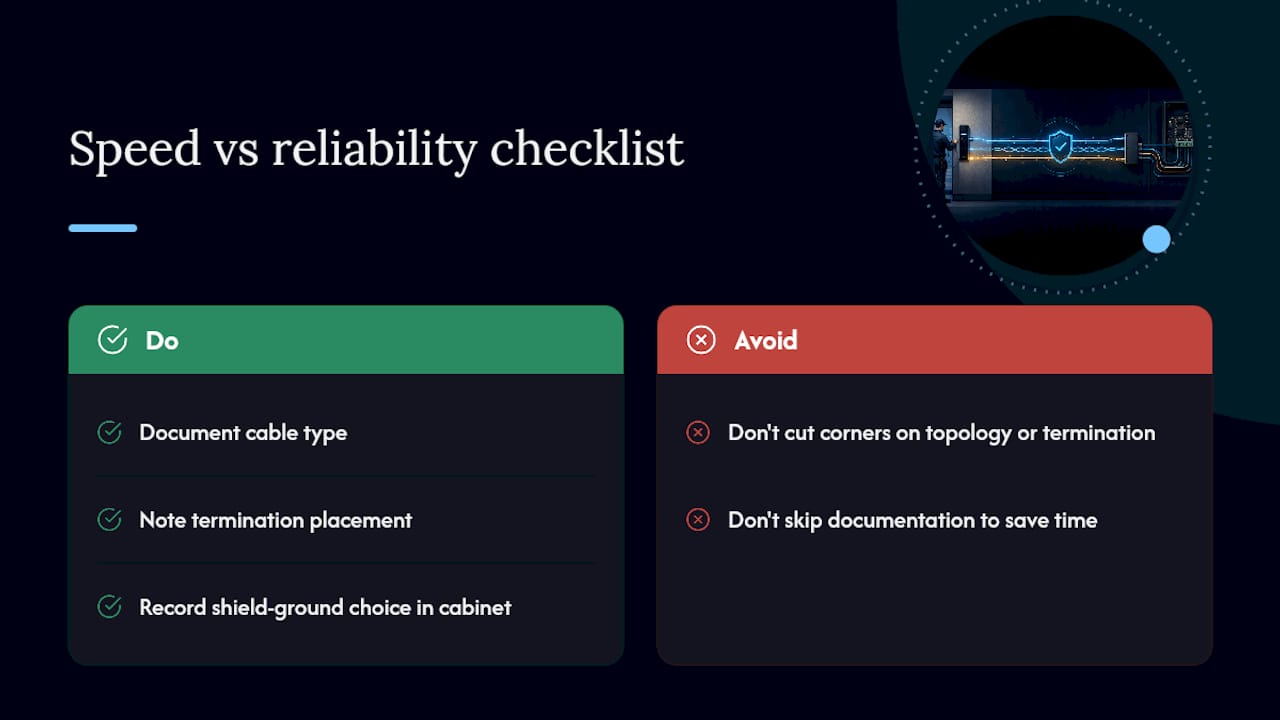 Speed vs reliability checklist

Do

Document cable type

Note termination placement

Record shield-ground choice in cabinet

Avoid

Don't cut corners on topology or termination

Don't skip documentation to save time